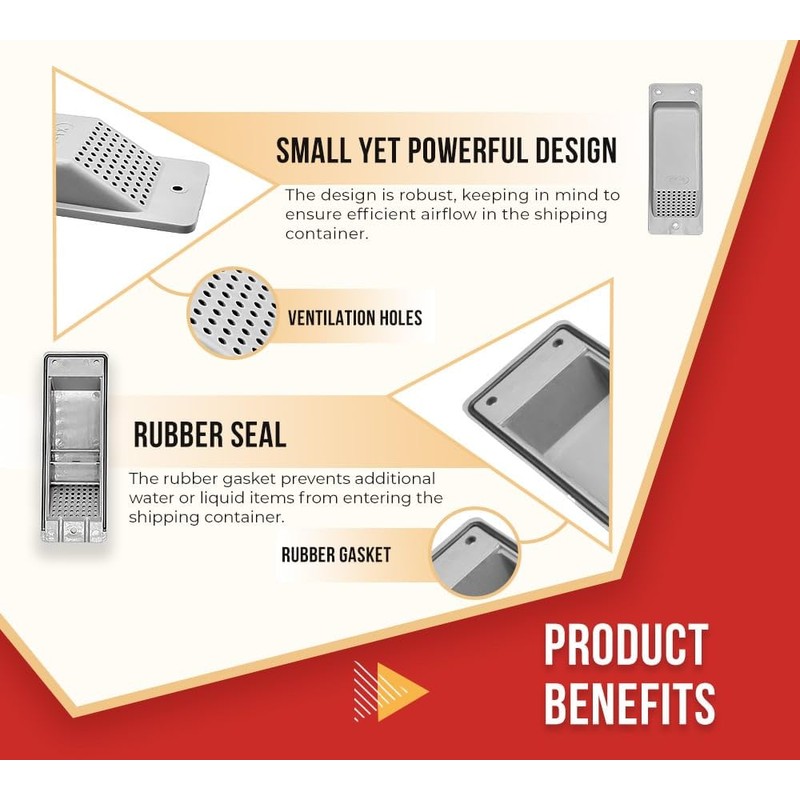 SMALL YET POWERFUL DESIGN

The design is robust, keeping in mind to ensure efficient airflow in the shipping container.

VENTILATION HOLES

RUBBER SEAL

The rubber gasket prevents additional water or liquid items from entering the shipping container.

RUBBER GASKET

PRODUCT BENEFITS